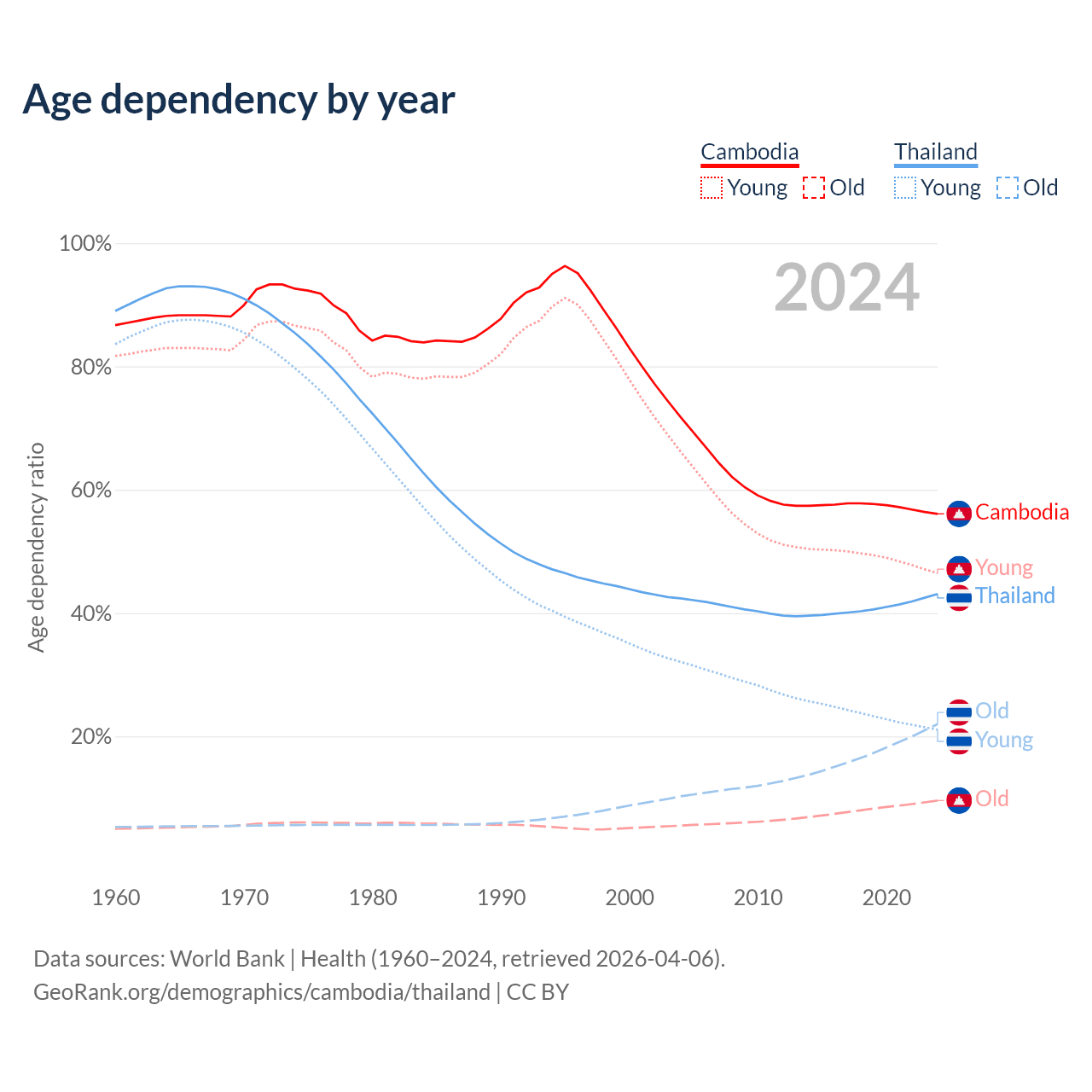 Age dependency by year

Cambodia
Young Old

Thailand
Young Old

2024

Age dependency ratio

100%
80%
60%
40%
20%

Cambodia
Young
Thailand
Old
Young
Old

1960 1970 1980 1990 2000 2010 2020

Data sources: World Bank | Health (1960–2024, retrieved 2026-04-06).
GeoRank.org/demographics/cambodia/thailand | CC BY